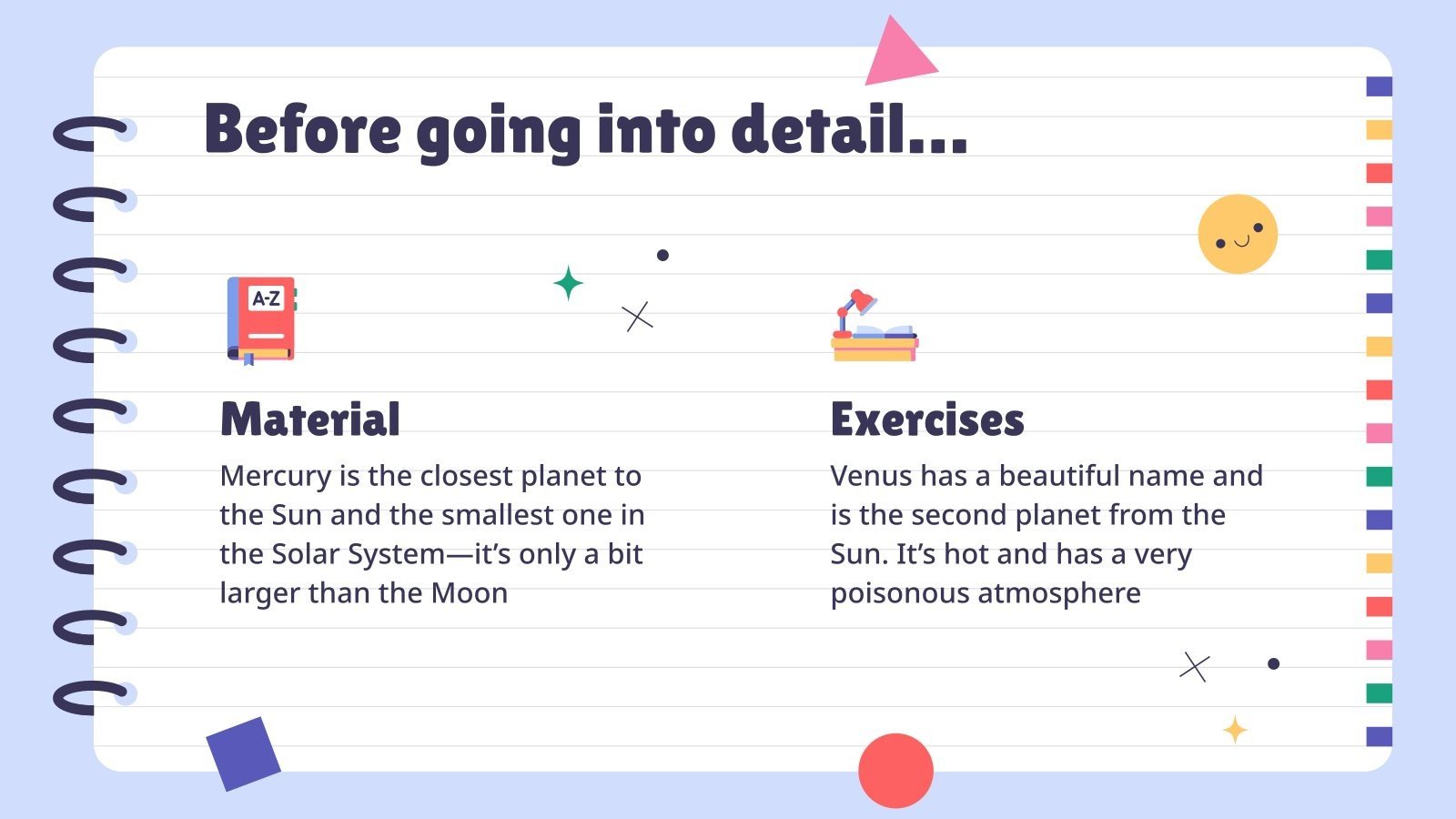 Before going into detail...

A-Z

Material

Mercury is the closest planet to the Sun and the smallest one in the Solar System—it's only a bit larger than the Moon

Exercises

Venus has a beautiful name and is the second planet from the Sun. It's hot and has a very poisonous atmosphere